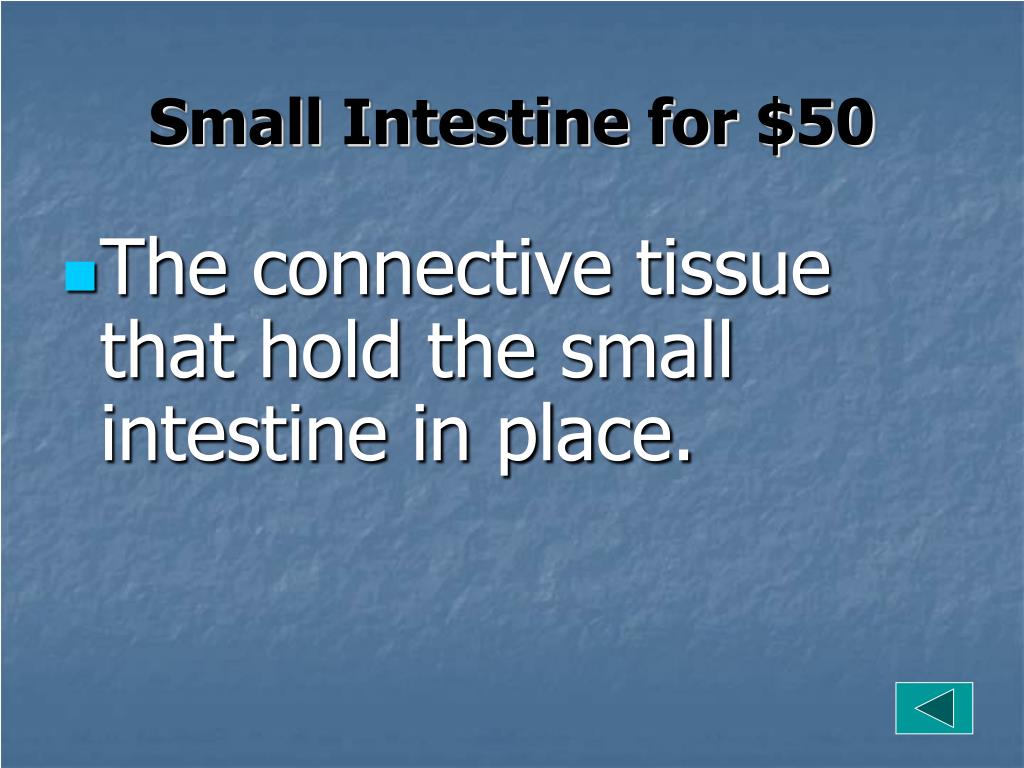 Small Intestine for \$50

The connective tissue that hold the small intestine in place.